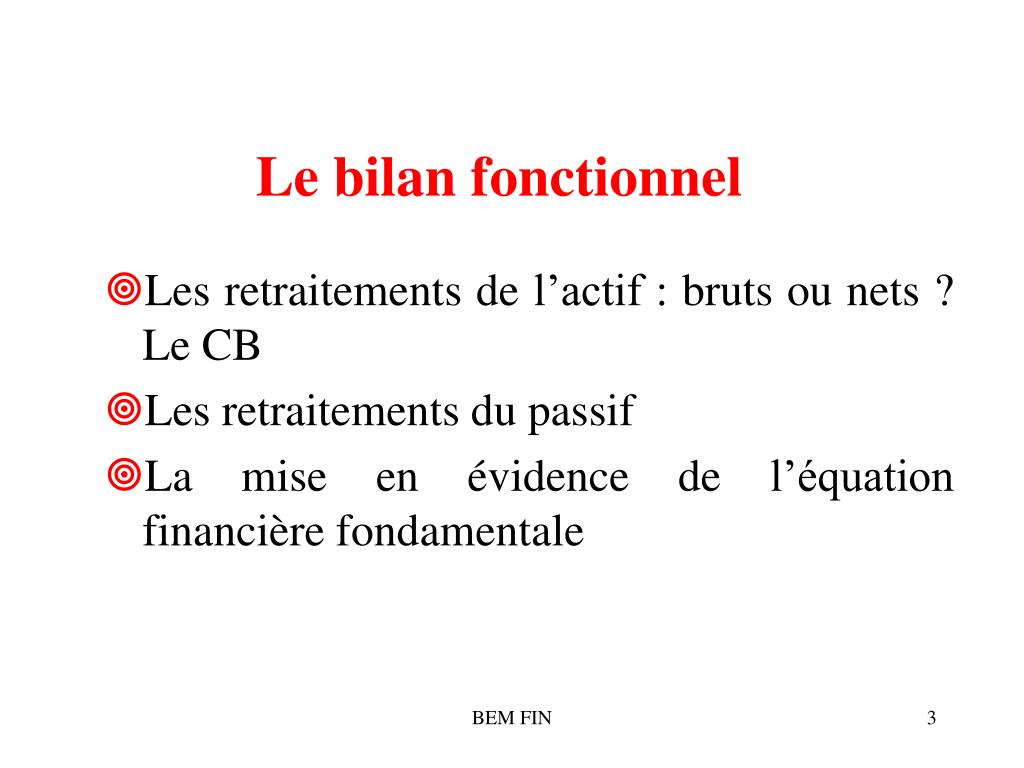 Le bilan fonctionnel

Les retraitements de l’actif : bruts ou nets ? Le CB

Les retraitements du passif

La mise en évidence de l’équation financière fondamentale

BEM FIN

3